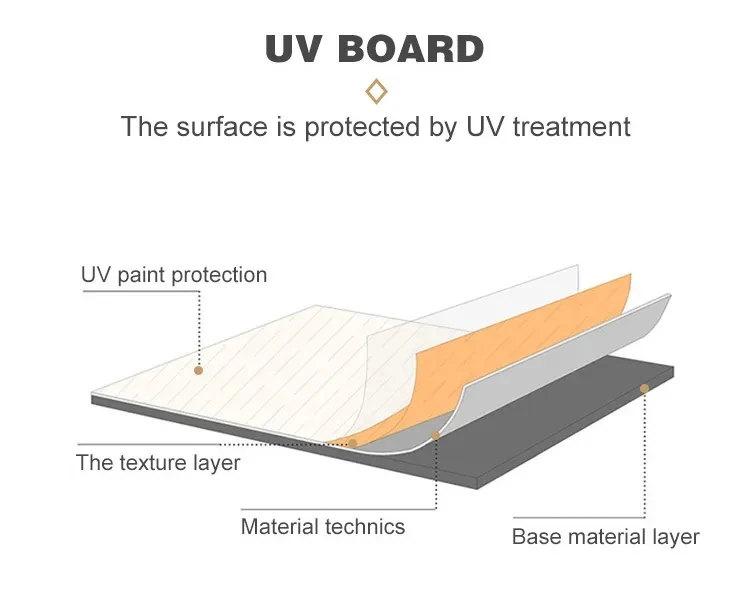 UV BOARD

The surface is protected by UV treatment

UV paint protection

The texture layer

Material technics

Base material layer